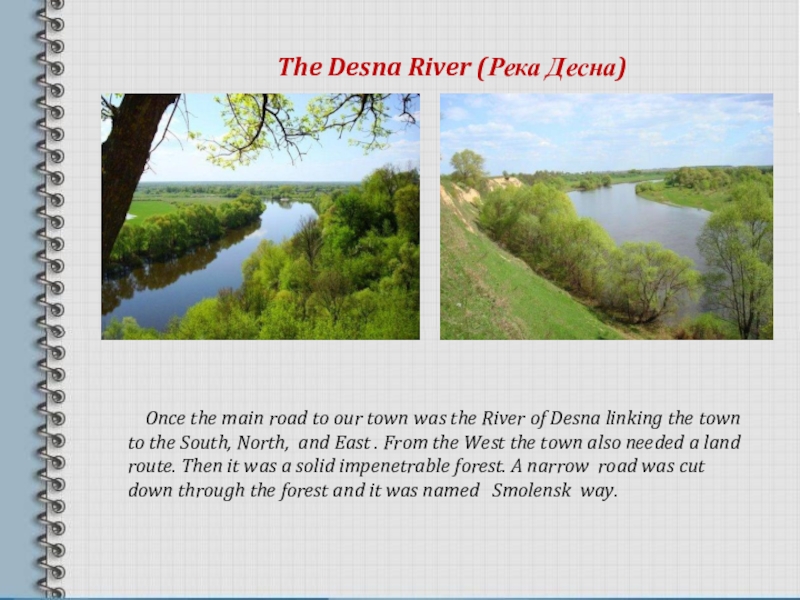 The Desna River (Река Десна)

Once the main road to our town was the River of Desna linking the town to the South, North, and East . From the West the town also needed a land route. Then it was a solid impenetrable forest. A narrow road was cut down through the forest and it was named Smolensk way.